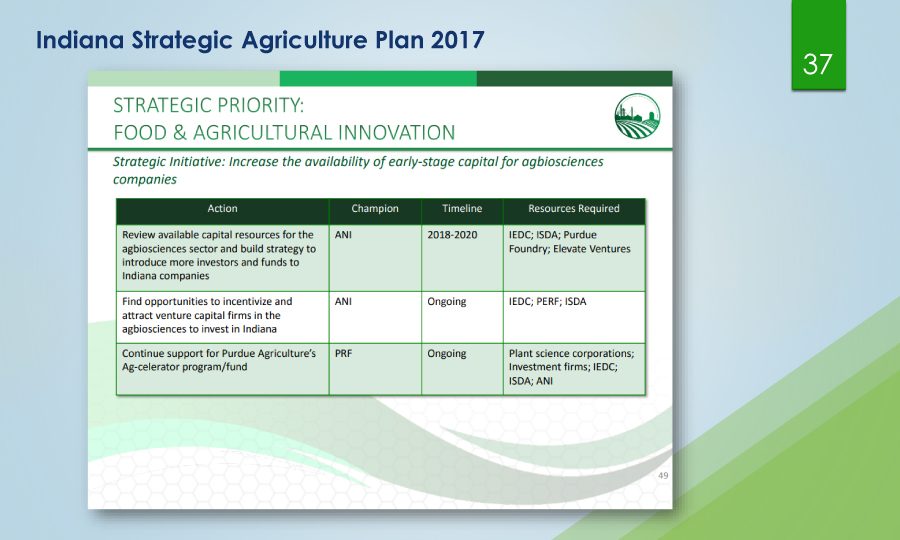 Indiana Strategic Agriculture Plan 2017

37

STRATEGIC PRIORITY:
FOOD & AGRICULTURAL INNOVATION

Strategic Initiative: Increase the availability of early-stage capital for agbiosciences companies

| Action | Champion | Timeline | Resources Required |
|---|---|---|---|
| Review available capital resources for the agbiosciences sector and build strategy to introduce more investors and funds to Indiana companies | ANI | 2018-2020 | IEDC; ISDA; Purdue Foundry; Elevate Ventures |
| Find opportunities to incentivize and attract venture capital firms in the agbiosciences to invest in Indiana | ANI | Ongoing | IEDC; PERF; ISDA |
| Continue support for Purdue Agriculture's Ag-celerator program/fund | PRF | Ongoing | Plant science corporations; Investment firms; IEDC; ISDA; ANI |

49